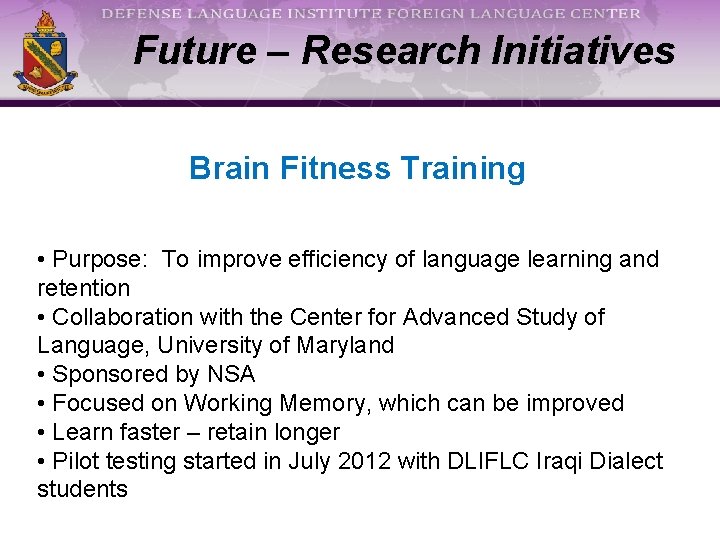 DEFENSE LANGUAGE INSTITUTE FOREIGN LANGUAGE CENTER

Future – Research Initiatives

Brain Fitness Training

• Purpose: To improve efficiency of language learning and retention
• Collaboration with the Center for Advanced Study of Language, University of Maryland
• Sponsored by NSA
• Focused on Working Memory, which can be improved
• Learn faster – retain longer
• Pilot testing started in July 2012 with DLIFLC Iraqi Dialect students